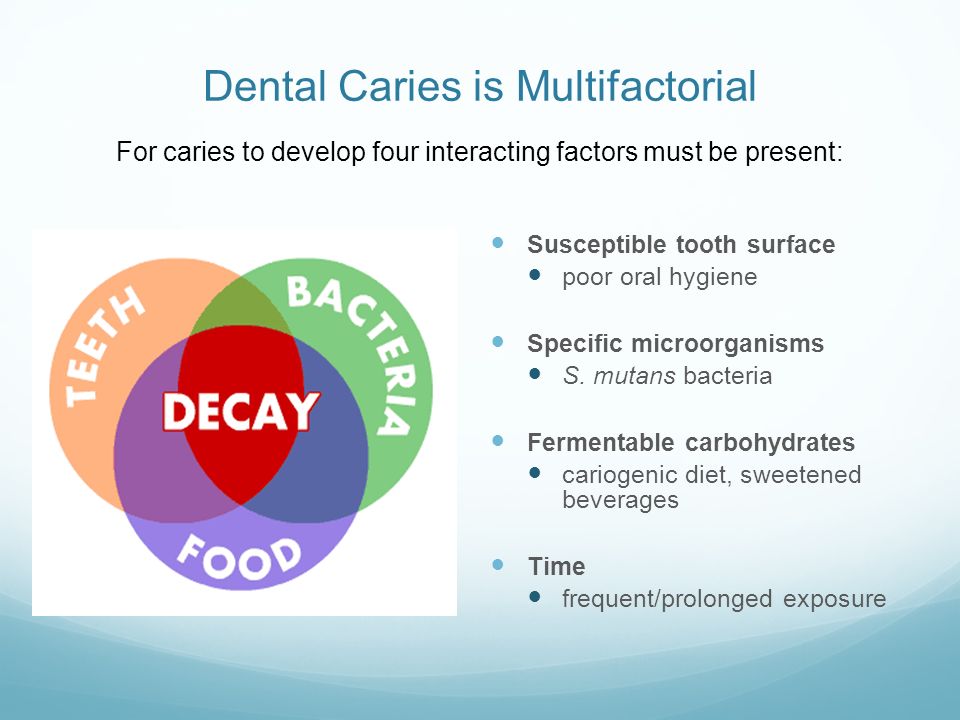 Dental Caries is Multifactorial

For caries to develop four interacting factors must be present:

TEETH
BACTERIA
DECAY
FOOD

- Susceptible tooth surface
  - poor oral hygiene
- Specific microorganisms
  - S. mutans bacteria
- Fermentable carbohydrates
  - cariogenic diet, sweetened beverages
- Time
  - frequent/prolonged exposure